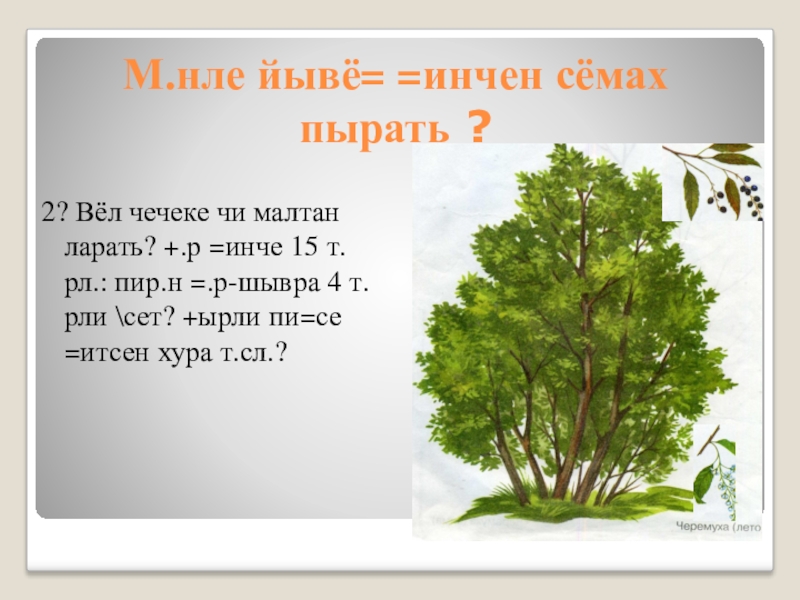 М.нле йывё= =инчен сёмах пырать ?

2? Вёл чечеке чи малтан ларать? +.р =инче 15 т. рл.: пир.н =.р-шывра 4 т. рли \сет? +ырли пи=се =итсен хура т.сл.?

Черемуха (лето